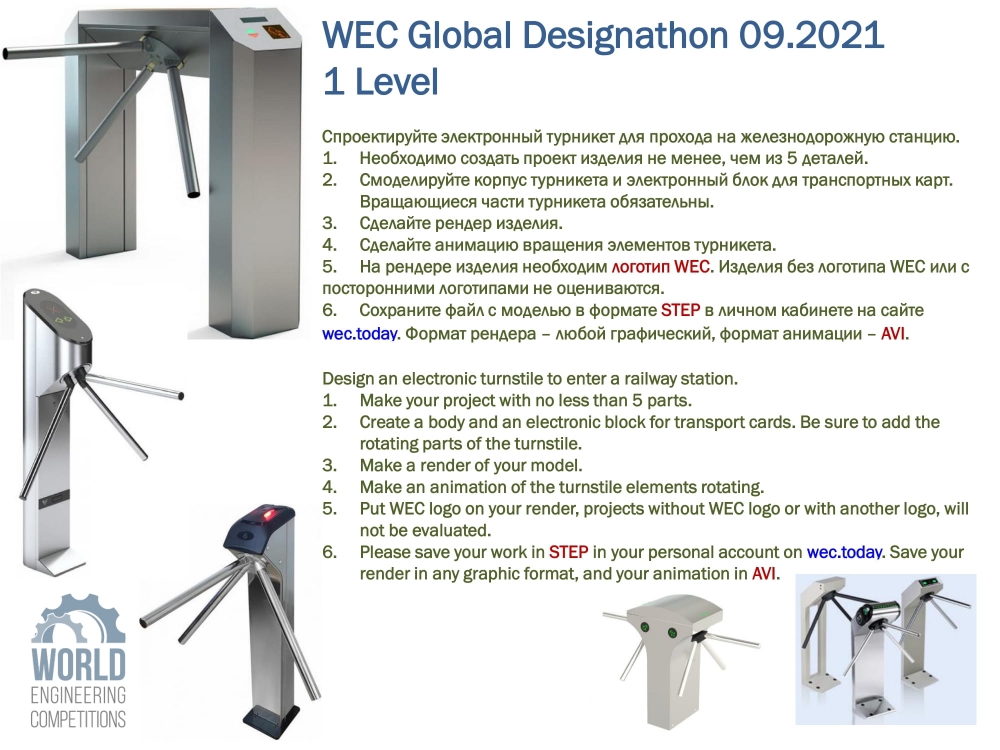 WEC Global Designathon 09.2021
1 Level

Спроектируйте электронный турникет для прохода на железнодорожную станцию.
1. Необходимо создать проект изделия не менее, чем из 5 деталей.
2. Смоделируйте корпус турникета и электронный блок для транспортных карт. Вращающиеся части турникета обязательны.
3. Сделайте рендер изделия.
4. Сделайте анимацию вращения элементов турникета.
5. На рендере изделия необходим логотип WEC. Изделия без логотипа WEC или с посторонними логотипами не оцениваются.
6. Сохраните файл с моделью в формате STEP в личном кабинете на сайте wec.today. Формат рендера – любой графический, формат анимации – AVI.

Design an electronic turnstile to enter a railway station.
1. Make your project with no less than 5 parts.
2. Create a body and an electronic block for transport cards. Be sure to add the rotating parts of the turnstile.
3. Make a render of your model.
4. Make an animation of the turnstile elements rotating.
5. Put WEC logo on your render, projects without WEC logo or with another logo, will not be evaluated.
6. Please save your work in STEP in your personal account on wec.today. Save your render in any graphic format, and your animation in AVI.

WORLD
ENGINEERING
COMPETITIONS